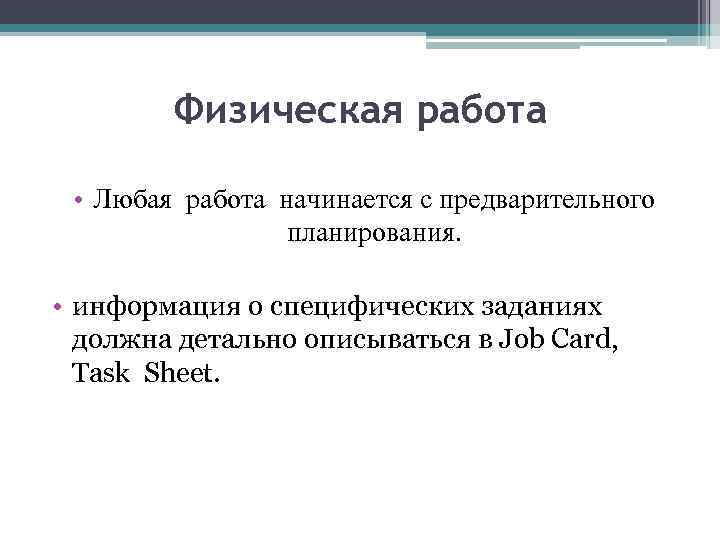 Физическая работа

• Любая работа начинается с предварительного планирования.

• информация о специфических заданиях должна детально описываться в Job Card, Task Sheet.